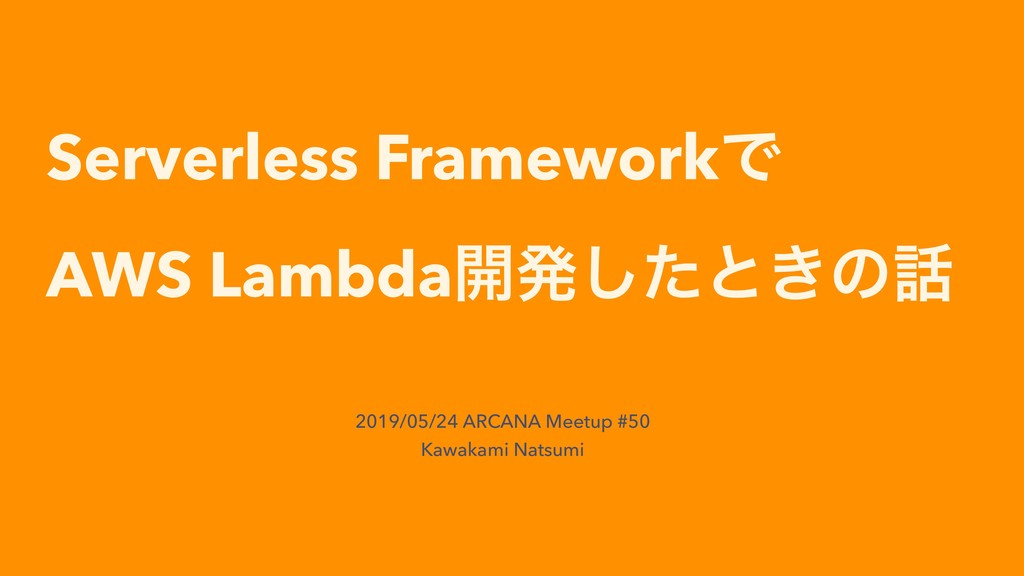 Serverless Frameworkで

AWS Lambda開発したときの話

2019/05/24 ARCANA Meetup #50
Kawakami Natsumi